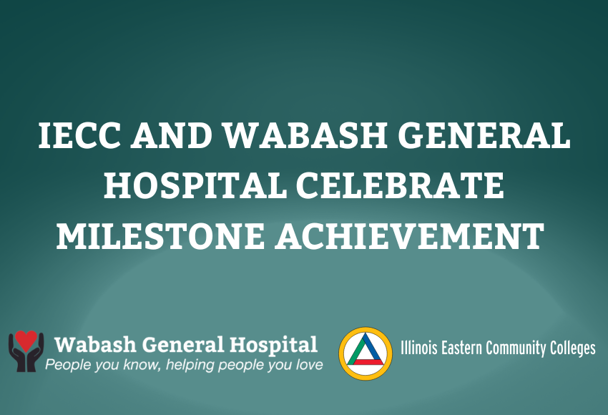 IECC AND WABASH GENERAL HOSPITAL CELEBRATE MILESTONE ACHIEVEMENT

Wabash General Hospital
People you know, helping people you love

Illinois Eastern Community Colleges